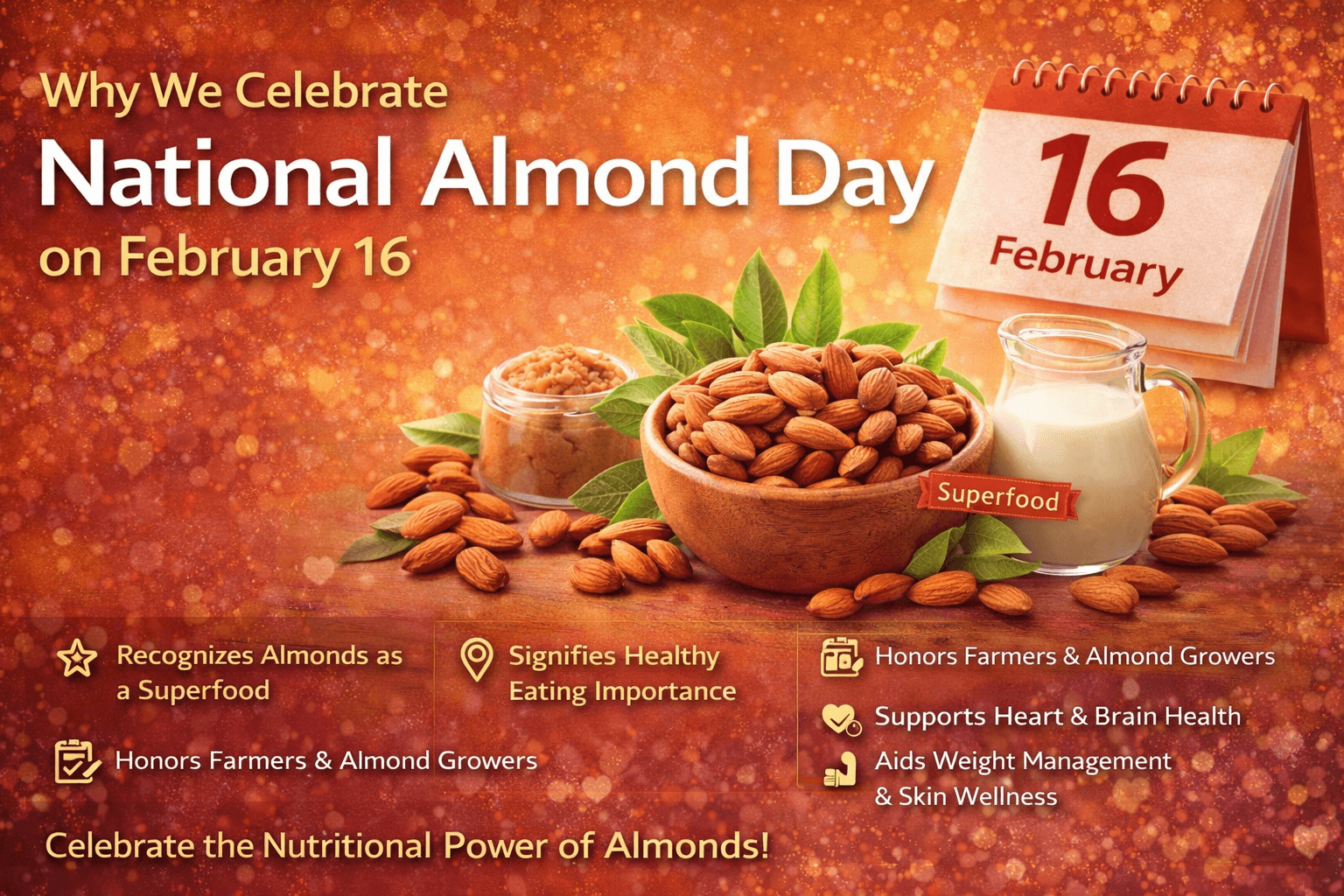 Why We Celebrate
National Almond Day
on February 16

16
February

Superfood

Recognizes Almonds as a Superfood

Signifies Healthy Eating Importance

Honors Farmers & Almond Growers

Honors Farmers & Almond Growers

Supports Heart & Brain Health

Aids Weight Management & Skin Wellness

Celebrate the Nutritional Power of Almonds!